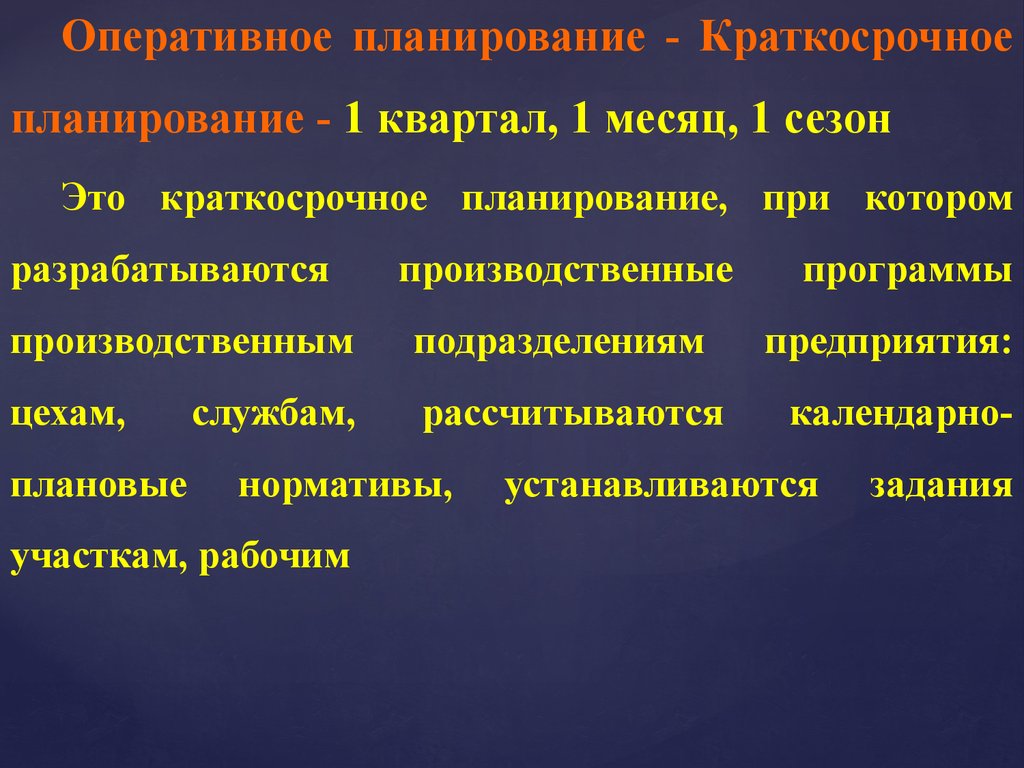 Оперативное планирование - Краткосрочное планирование - 1 квартал, 1 месяц, 1 сезон

Это краткосрочное планирование, при котором разрабатываются производственные программы производственным подразделениям предприятия: цехам, службам, рассчитываются календарно-плановые нормативы, устанавливаются задания участкам, рабочим